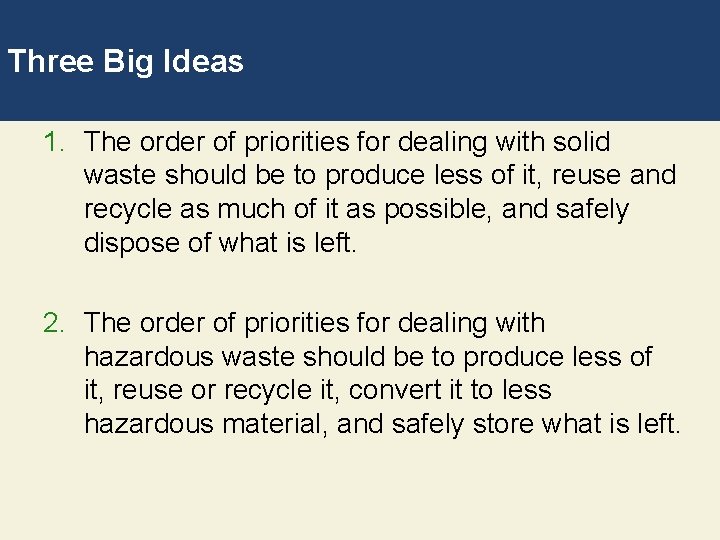 Three Big Ideas

1. The order of priorities for dealing with solid waste should be to produce less of it, reuse and recycle as much of it as possible, and safely dispose of what is left.

2. The order of priorities for dealing with hazardous waste should be to produce less of it, reuse or recycle it, convert it to less hazardous material, and safely store what is left.